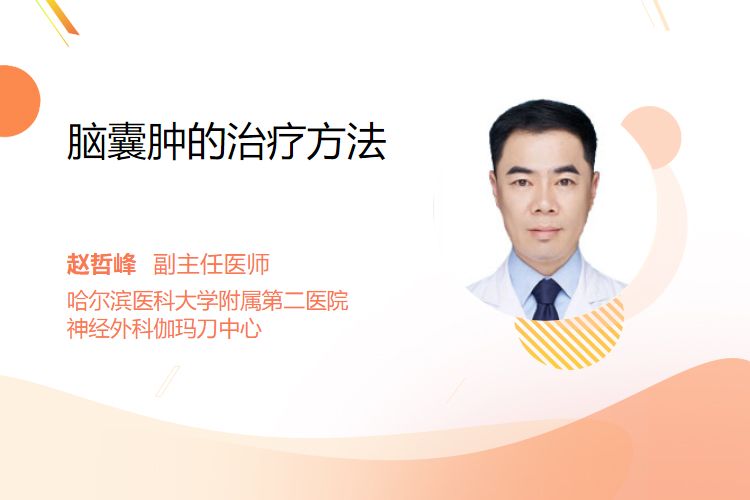 脑囊肿的治疗方法

赵哲峰 副主任医师
哈尔滨医科大学附属第二医院
神经外科伽玛刀中心